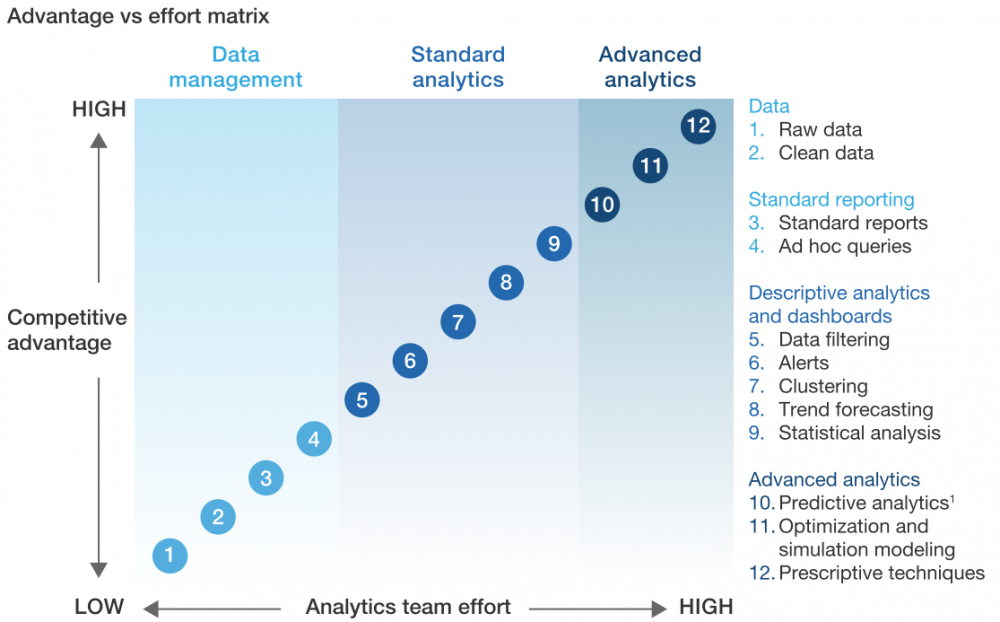 Advantage vs effort matrix

Data management

Standard analytics

Advanced analytics

HIGH

Competitive advantage

LOW

Analytics team effort

HIGH

1 2 3 4 5 6 7 8 9 10 11 12

Data
1. Raw data
2. Clean data

Standard reporting
3. Standard reports
4. Ad hoc queries

Descriptive analytics and dashboards
5. Data filtering
6. Alerts
7. Clustering
8. Trend forecasting
9. Statistical analysis

Advanced analytics
10. Predictive analytics$^1$
11. Optimization and simulation modeling
12. Prescriptive techniques